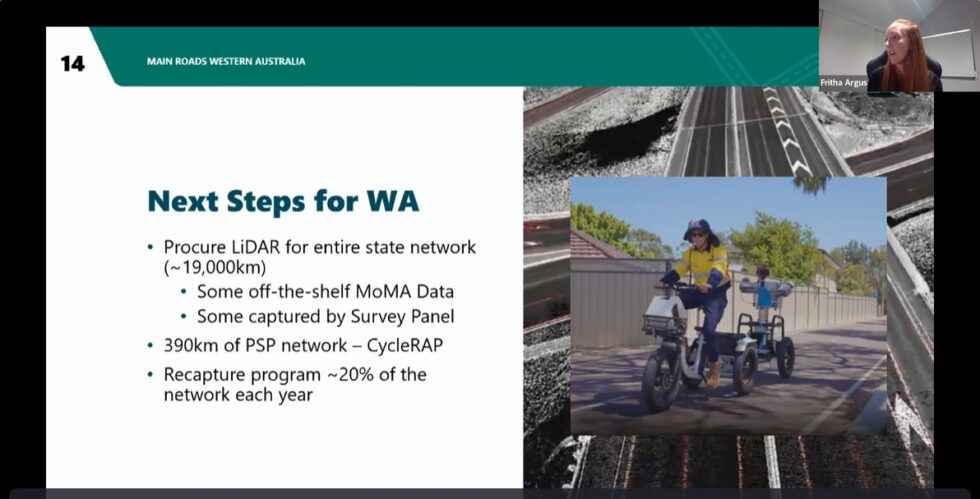 14

MAIN ROADS WESTERN AUSTRALIA

Fritha Argus

Next Steps for WA

• Procure LiDAR for entire state network (~19,000km)
  • Some off-the-shelf MoMA Data
  • Some captured by Survey Panel
• 390km of PSP network – CycleRAP
• Recapture program ~20% of the network each year